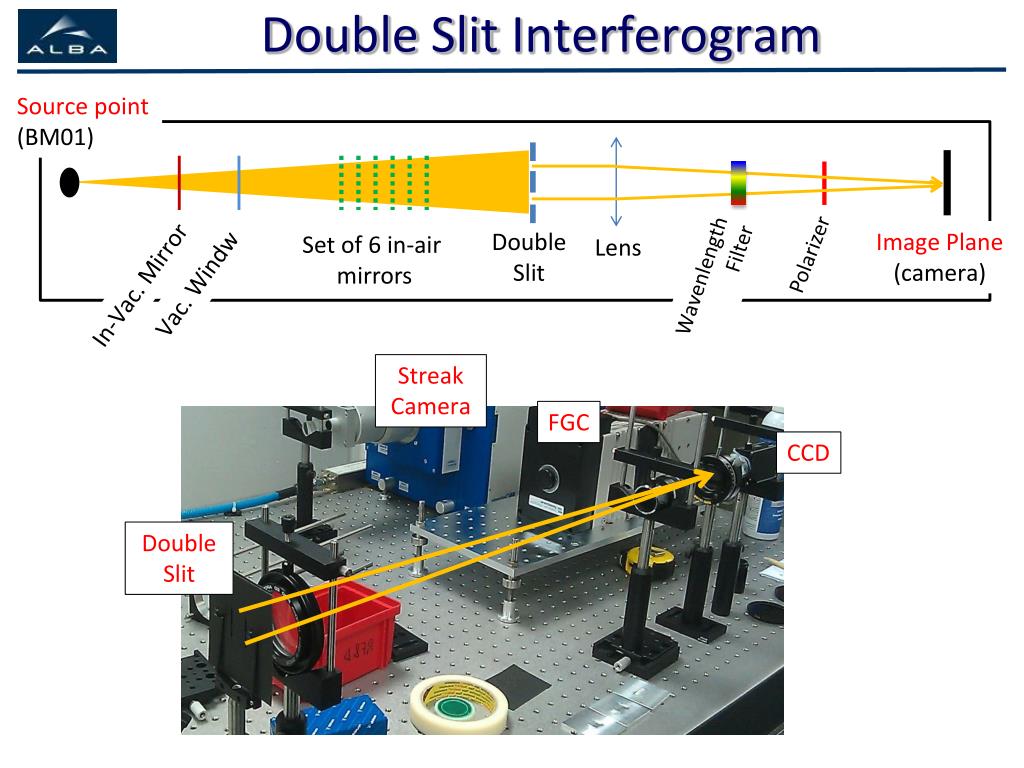 ALBA

Double Slit Interferogram

Source point
(BM01)

In-Vac. Mirror

Vac. Windw

Set of 6 in-air mirrors

Double Slit

Lens

Wavenlength Filter

Polarizer

Image Plane
(camera)

Streak Camera

FGC

CCD

Double Slit